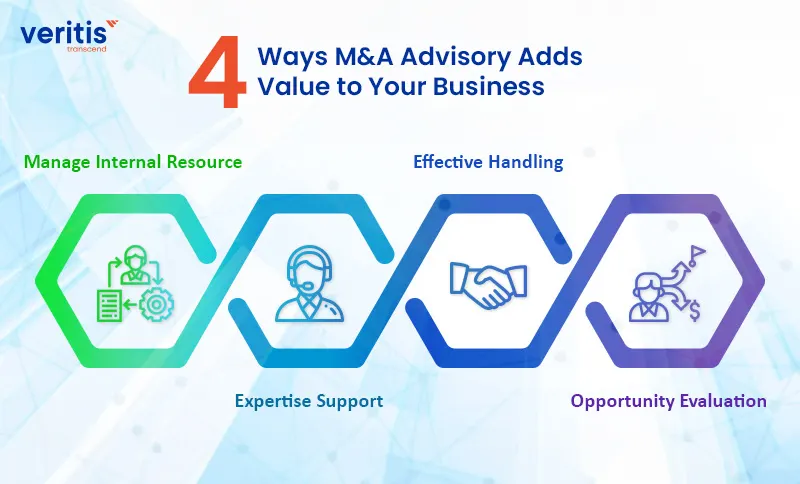 veritis
transcend

4 Ways M&A Advisory Adds Value to Your Business

Manage Internal Resource

Effective Handling

Expertise Support

Opportunity Evaluation